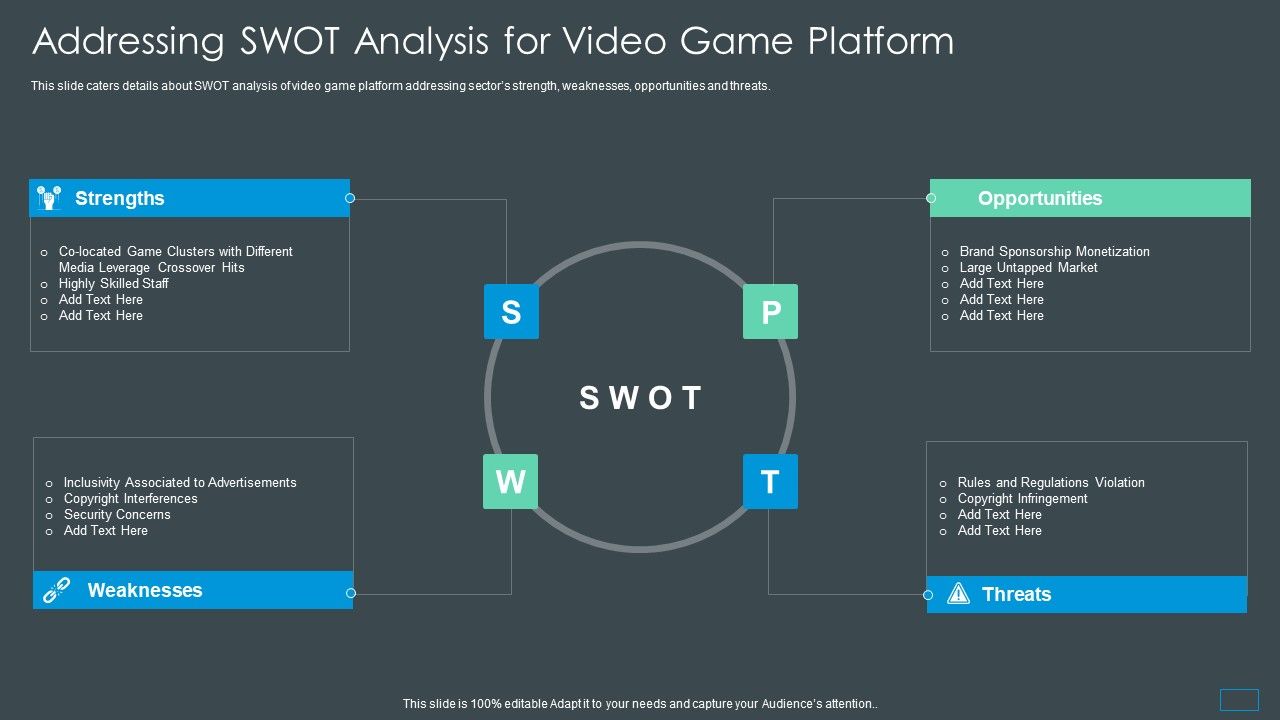 Addressing SWOT Analysis for Video Game Platform

This slide caters details about SWOT analysis of video game platform addressing sector's strength, weaknesses, opportunities and threats.

Strengths

o Co-located Game Clusters with Different Media Leverage Crossover Hits
o Highly Skilled Staff
o Add Text Here
o Add Text Here

Opportunities

o Brand Sponsorship Monetization
o Large Untapped Market
o Add Text Here
o Add Text Here
o Add Text Here

S

P

S W O T

W

T

o Inclusivity Associated to Advertisements
o Copyright Interferences
o Security Concerns
o Add Text Here

Weaknesses

o Rules and Regulations Violation
o Copyright Infringement
o Add Text Here
o Add Text Here

Threats

This slide is 100% editable Adapt it to your needs and capture your Audience's attention..